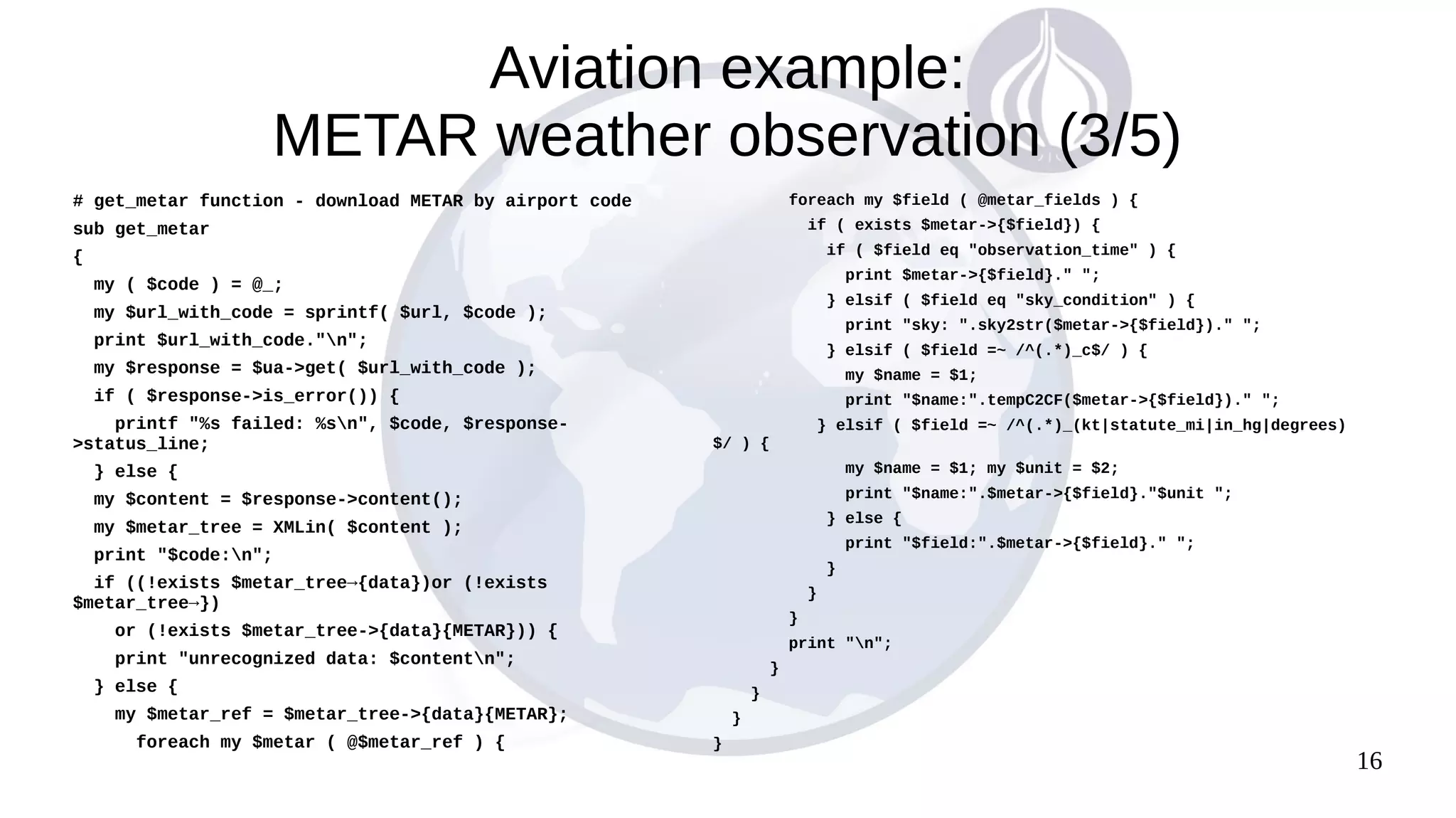 Aviation example:
METAR weather observation (3/5)

# get_metar function - download METAR by airport code
sub get_metar
{
  my ( $code ) = @_;
  my $url_with_code = sprintf( $url, $code );
  print $url_with_code."\n";
  my $response = $ua->get( $url_with_code );
  if ( $response->is_error()) {
    printf "%s failed: %s\n", $code, $response->status_line;
  } else {
  my $content = $response->content();
  my $metar_tree = XMLin( $content );
  print "$code:\n";
  if ((!exists $metar_tree→{data})or (!exists $metar_tree→})
    or (!exists $metar_tree->{data}{METAR})) {
    print "unrecognized data: $content\n";
  } else {
    my $metar_ref = $metar_tree->{data}{METAR};
      foreach my $metar ( @$metar_ref ) {

foreach my $field ( @metar_fields ) {
  if ( exists $metar->{$field}) {
    if ( $field eq "observation_time" ) {
      print $metar->{$field}." ";
    } elsif ( $field eq "sky_condition" ) {
      print "sky: ".sky2str($metar->{$field})." ";
    } elsif ( $field =~ /^(.*)_c$/ ) {
      my $name = $1;
      print "$name:".tempC2CF($metar->{$field})." ";
    } elsif ( $field =~ /^(.*)_(kt|statute_mi|in_hg|degrees)$/ ) {
      my $name = $1; my $unit = $2;
      print "$name:".$metar->{$field}."$unit ";
    } else {
      print "$field:".$metar->{$field}." ";
    }
  }
}
print "\n";
}
}
}
}

16